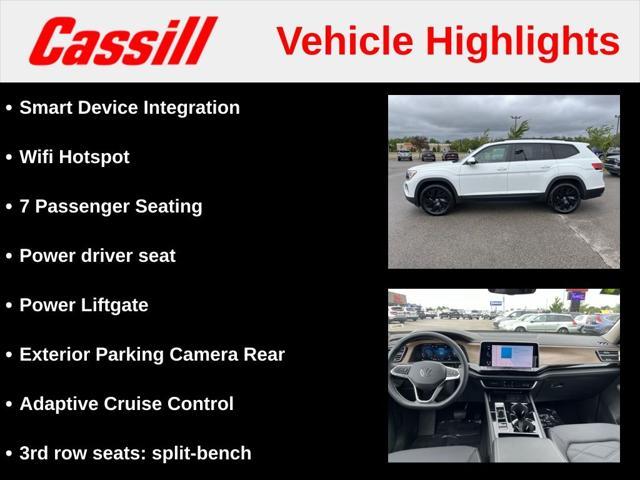 Cassill Vehicle Highlights

• Smart Device Integration

• Wifi Hotspot

• 7 Passenger Seating

• Power driver seat

• Power Liftgate

• Exterior Parking Camera Rear

• Adaptive Cruise Control

• 3rd row seats: split-bench